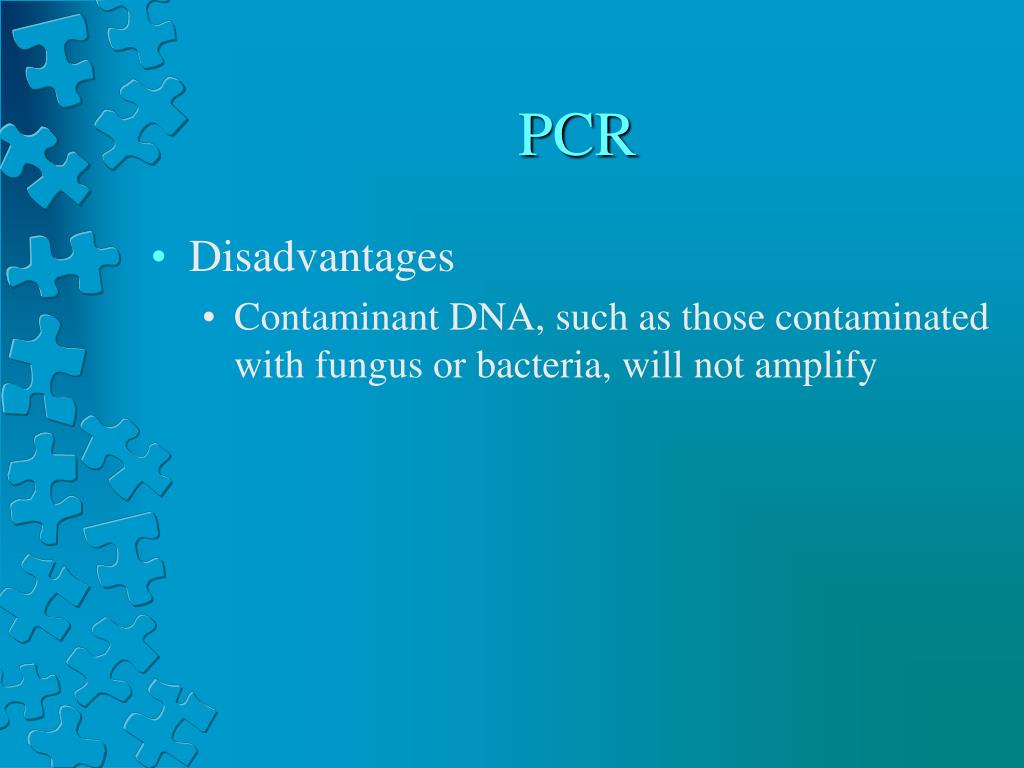 PCR

• Disadvantages
  • Contaminant DNA, such as those contaminated with fungus or bacteria, will not amplify